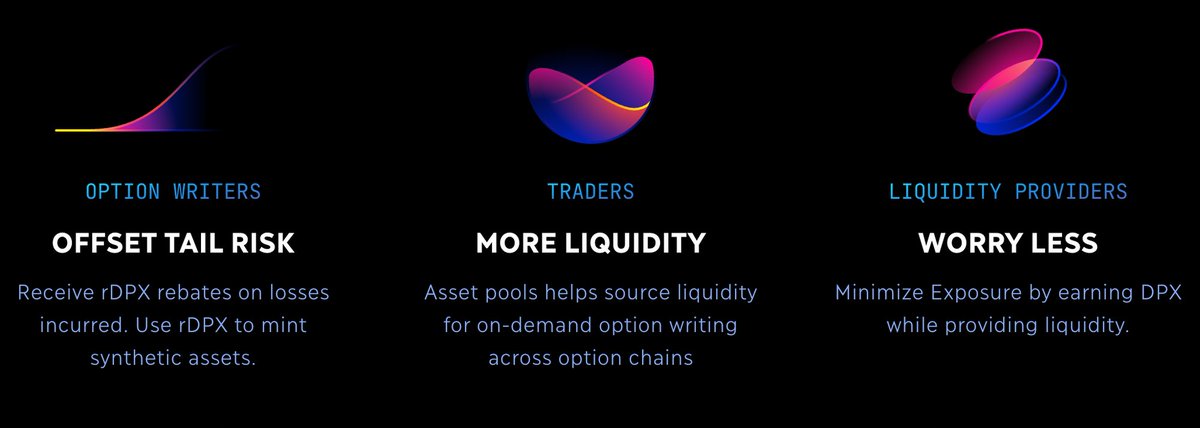 OPTION WRITERS

OFFSET TAIL RISK

Receive rDPX rebates on losses incurred. Use rDPX to mint synthetic assets.

TRADERS

MORE LIQUIDITY

Asset pools helps source liquidity for on-demand option writing across option chains

LIQUIDITY PROVIDERS

WORRY LESS

Minimize Exposure by earning DPX while providing liquidity.